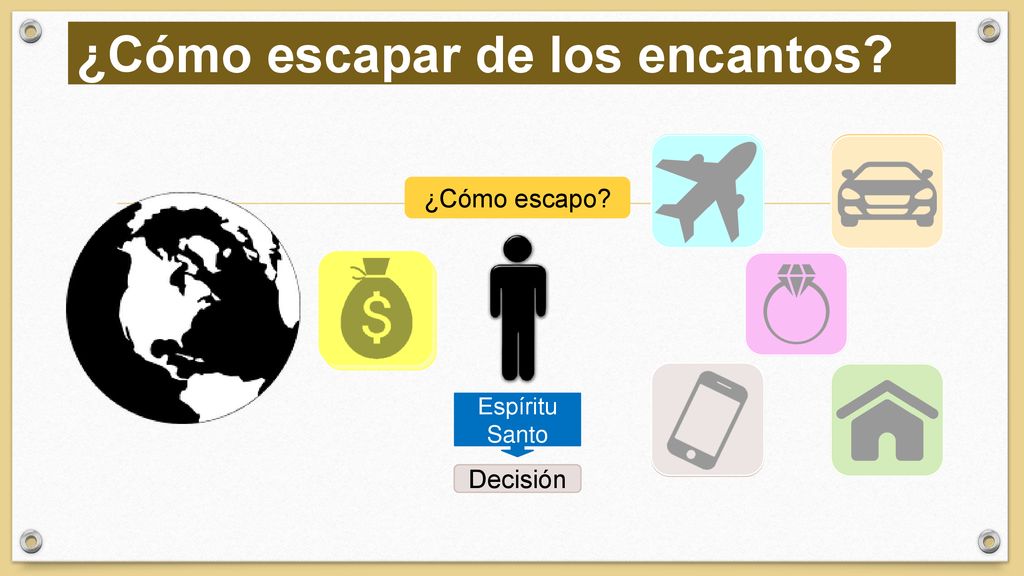 ¿Cómo escapar de los encantos?

¿Cómo escapo?

$

Espíritu Santo

Decisión